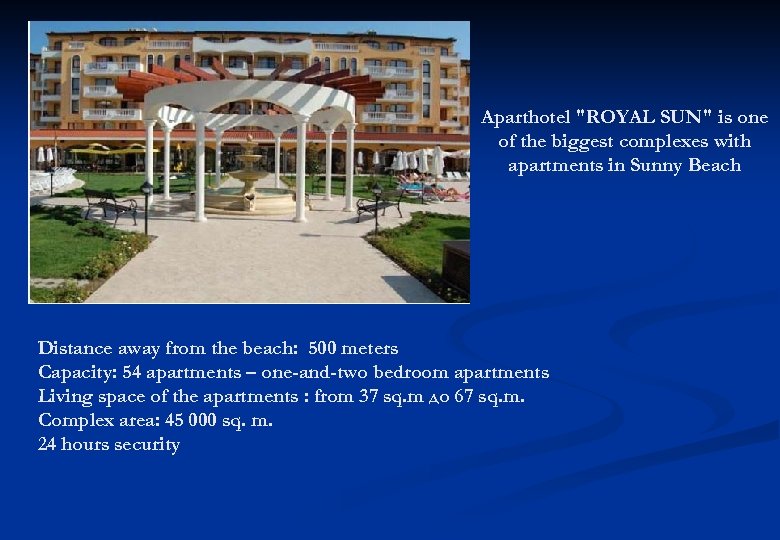 Aparthotel "ROYAL SUN" is one of the biggest complexes with apartments in Sunny Beach

Distance away from the beach: 500 meters
Capacity: 54 apartments – one-and-two bedroom apartments
Living space of the apartments : from 37 sq.m до 67 sq.m.
Complex area: 45 000 sq. m.
24 hours security